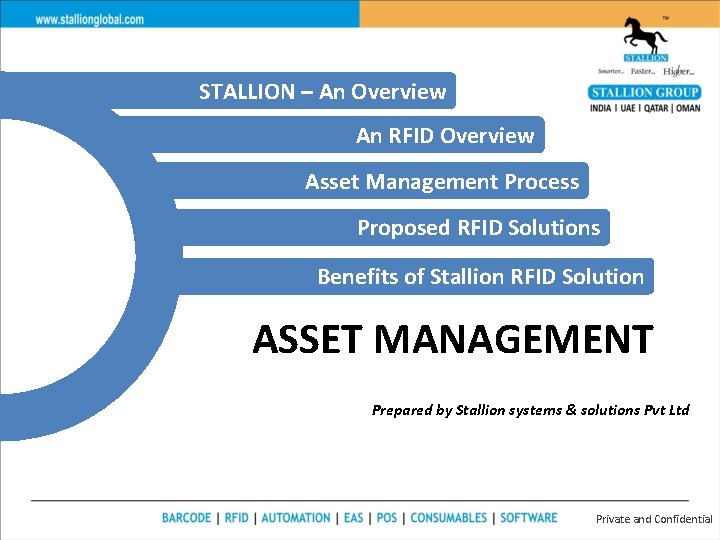 www.stallionglobal.com

™
STALLION
Smarter... Faster... Higher...
STALLION GROUP
INDIA | UAE | QATAR | OMAN

STALLION – An Overview

An RFID Overview

Asset Management Process

Proposed RFID Solutions

Benefits of Stallion RFID Solution

ASSET MANAGEMENT

Prepared by Stallion systems & solutions Pvt Ltd

BARCODE | RFID | AUTOMATION | EAS | POS | CONSUMABLES | SOFTWARE

Private and Confidential